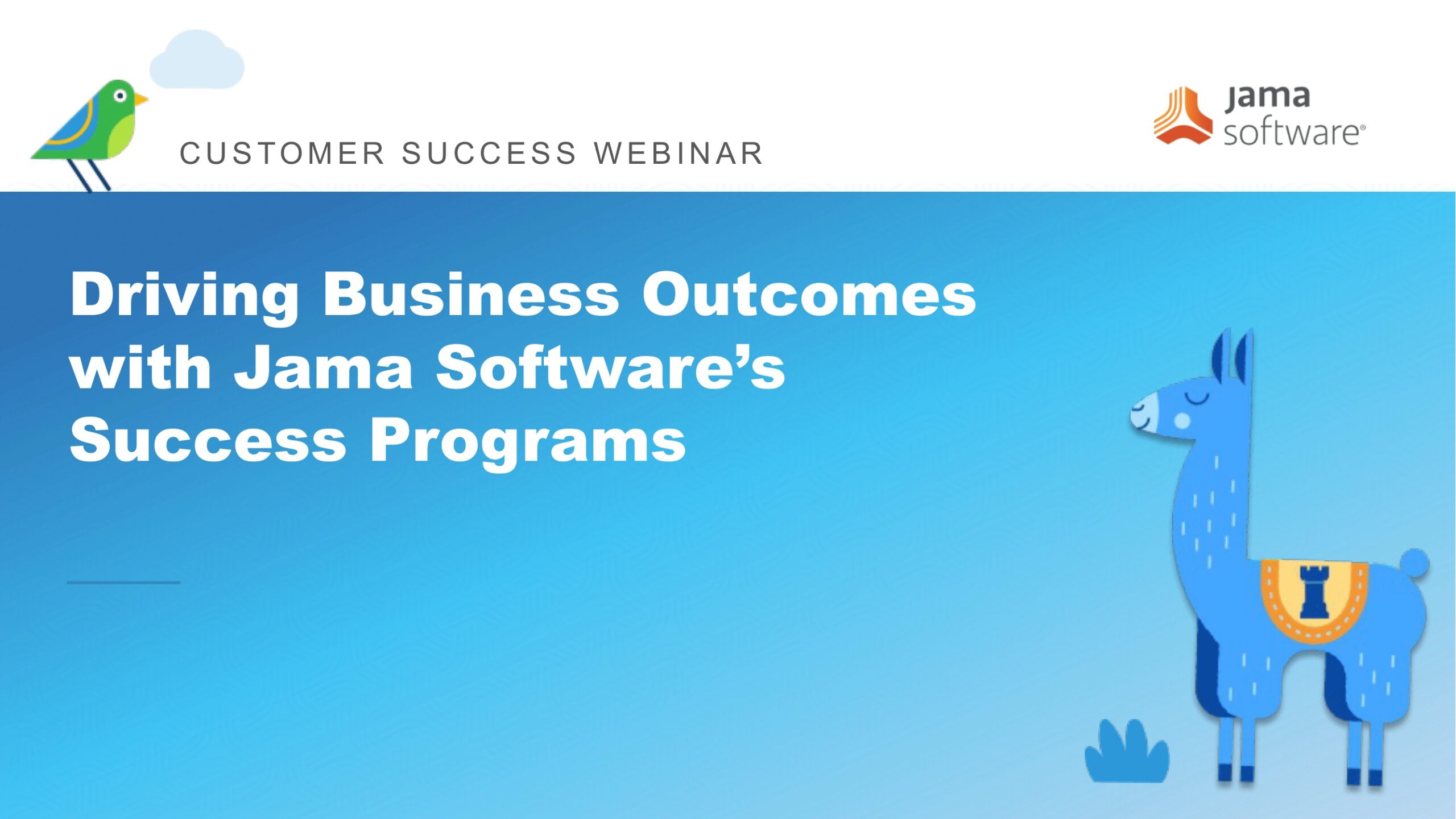 CUSTOMER SUCCESS WEBINAR

jama software®

Driving Business Outcomes with Jama Software's Success Programs